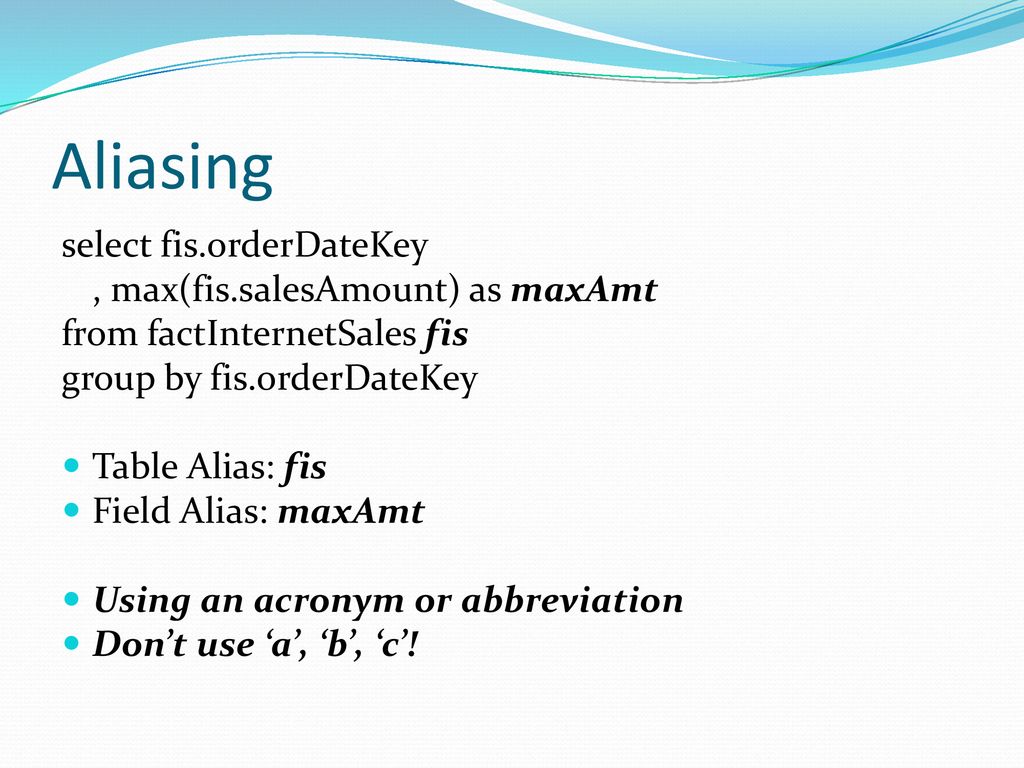 Aliasing

select fis.orderDateKey
, max(fis.salesAmount) as maxAmt
from factInternetSales fis
group by fis.orderDateKey

Table Alias: fis
Field Alias: maxAmt

Using an acronym or abbreviation
Don’t use ‘a’, ‘b’, ‘c’!